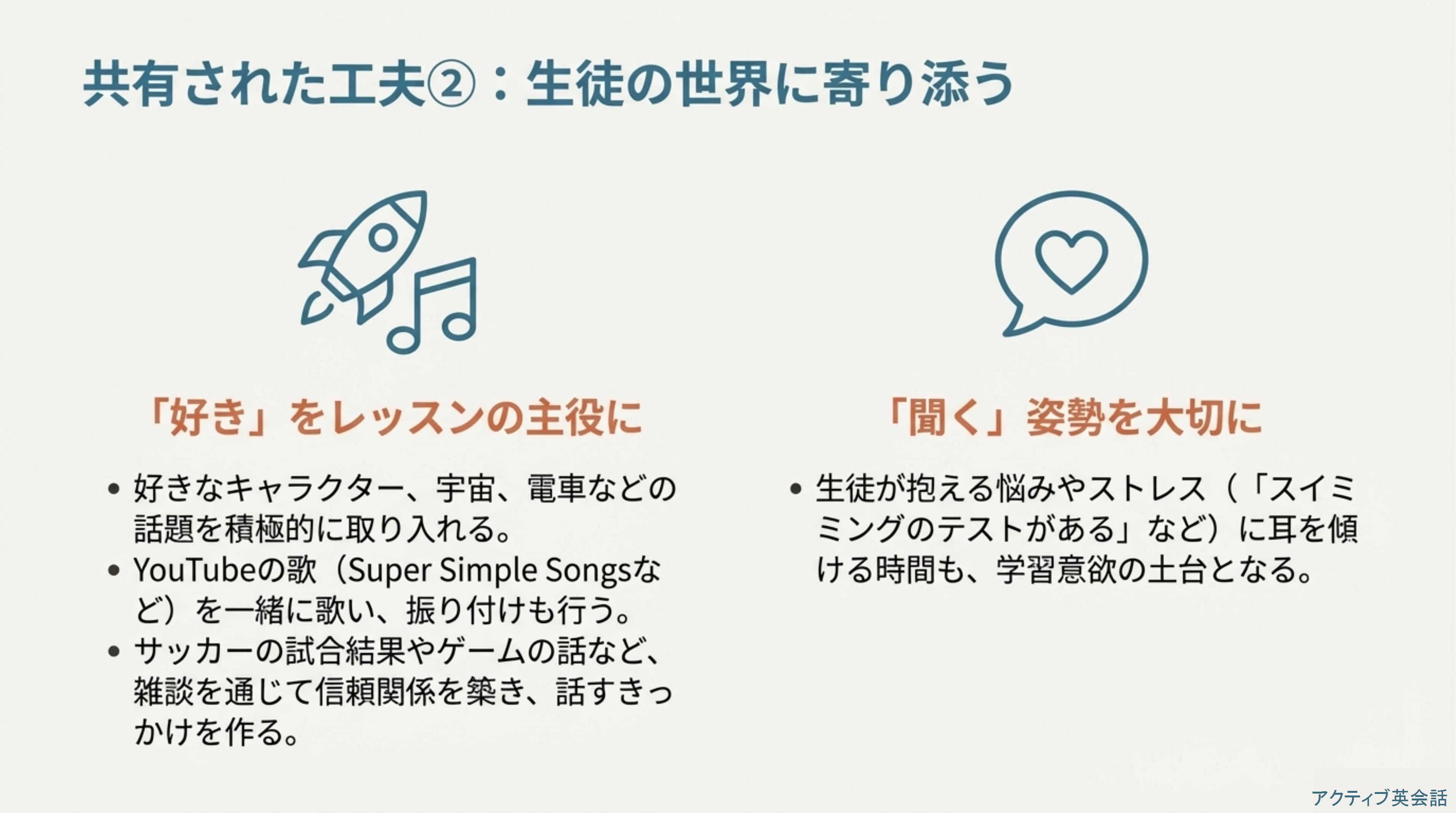 共有された工夫②：生徒の世界に寄り添う

「好き」をレッスンの主役に

• 好きなキャラクター、宇宙、電車などの話題を積極的に取り入れる。
• YouTubeの歌（Super Simple Songsなど）を一緒に歌い、振り付けも行う。
• サッカーの試合結果やゲームの話など、雑談を通じて信頼関係を築き、話すきっかけを作る。

「聞く」姿勢を大切に

• 生徒が抱える悩みやストレス（「スイミングのテストがある」など）に耳を傾ける時間も、学習意欲の土台となる。

アクティブ英会話